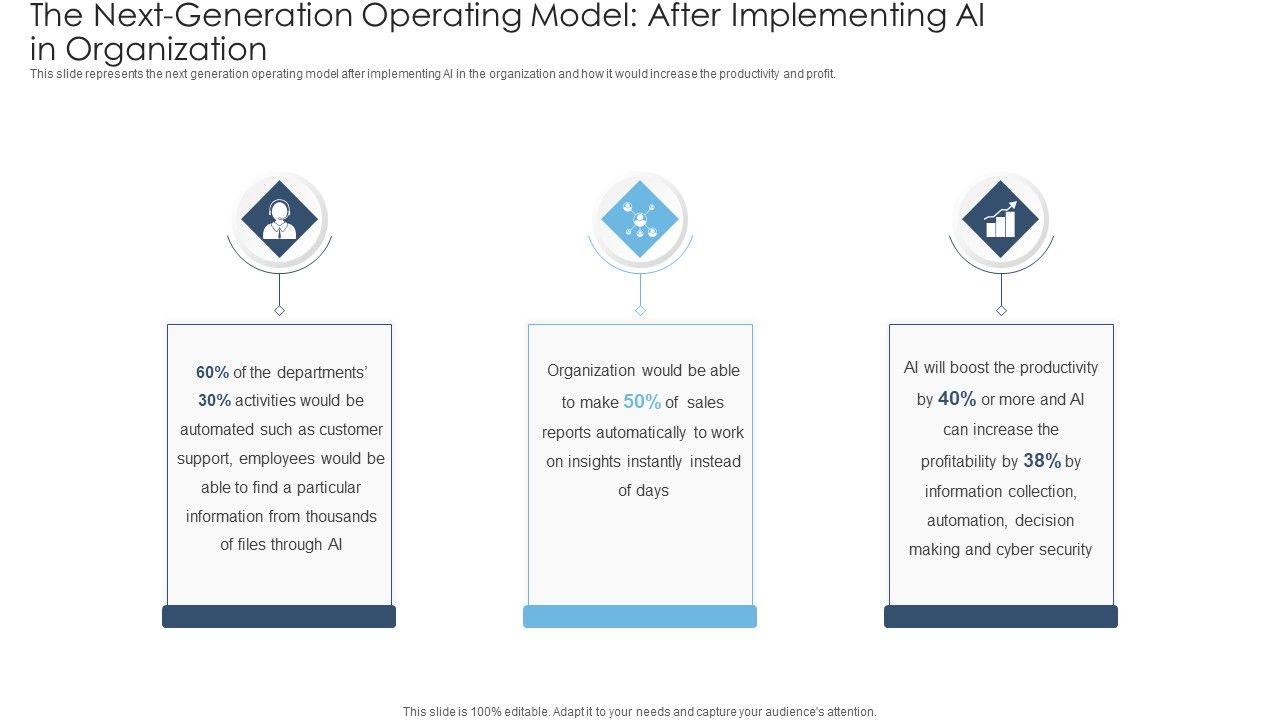 The Next-Generation Operating Model: After Implementing AI in Organization

This slide represents the next generation operating model after implementing AI in the organization and how it would increase the productivity and profit.

60% of the departments' 30% activities would be automated such as customer support, employees would be able to find a particular information from thousands of files through AI

Organization would be able to make 50% of sales reports automatically to work on insights instantly instead of days

AI will boost the productivity by 40% or more and AI can increase the profitability by 38% by information collection, automation, decision making and cyber security

This slide is 100% editable. Adapt it to your needs and capture your audience's attention.